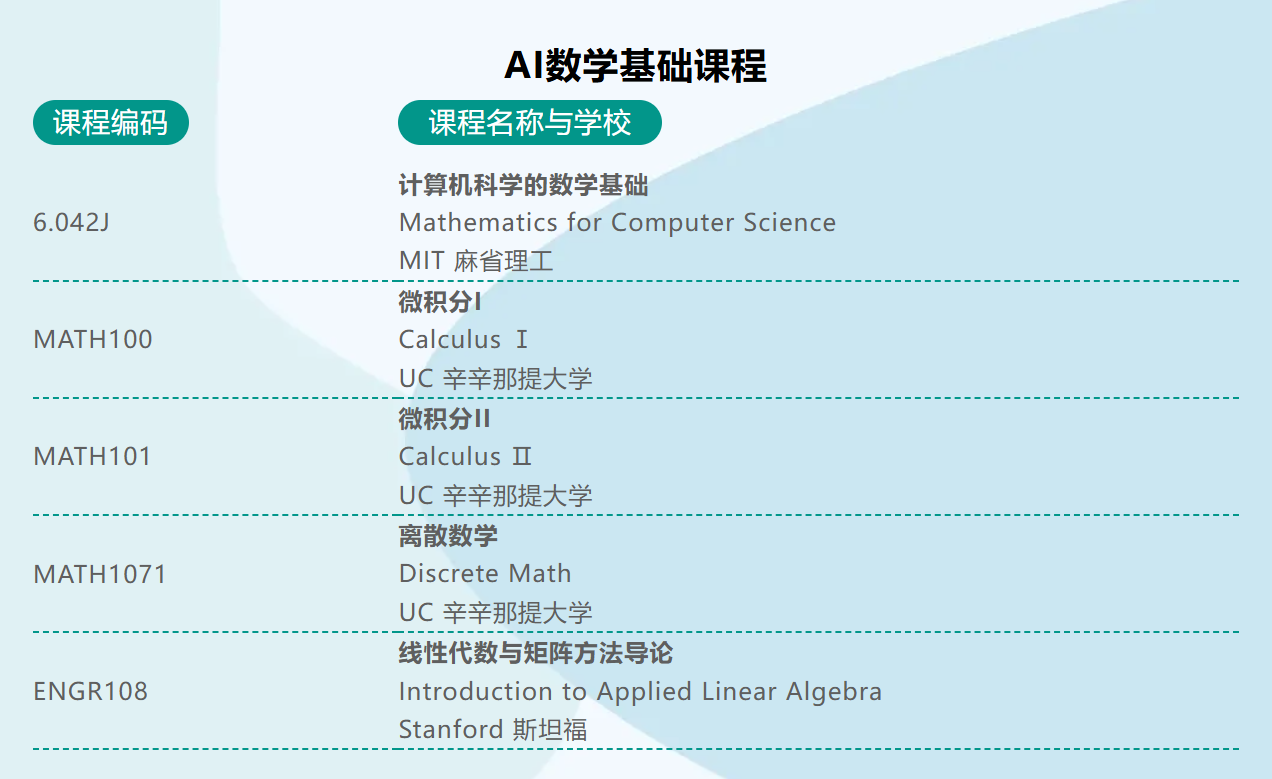 AI数学基础课程

| 课程编码 | 课程名称与学校 |
|---|---|
| 6.042J | 计算机科学的数学基础 Mathematics for Computer Science MIT 麻省理工 |
| MATH100 | 微积分I Calculus Ⅰ UC 辛辛那提大学 |
| MATH101 | 微积分II Calculus Ⅱ UC 辛辛那提大学 |
| MATH1071 | 离散数学 Discrete Math UC 辛辛那提大学 |
| ENGR108 | 线性代数与矩阵方法导论 Introduction to Applied Linear Algebra Stanford 斯坦福 |